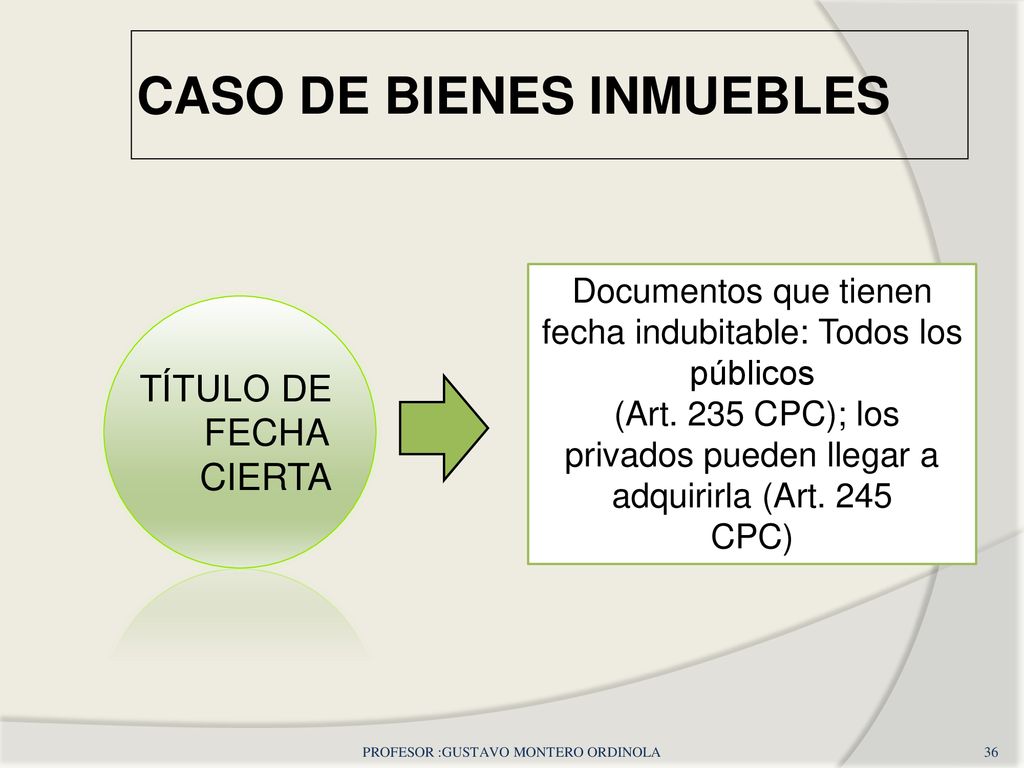 CASO DE BIENES INMUEBLES

TÍTULO DE FECHA CIERTA

Documentos que tienen fecha indubitable: Todos los públicos
(Art. 235 CPC); los privados pueden llegar a adquirirla (Art. 245 CPC)

PROFESOR :GUSTAVO MONTERO ORDINOLA

36